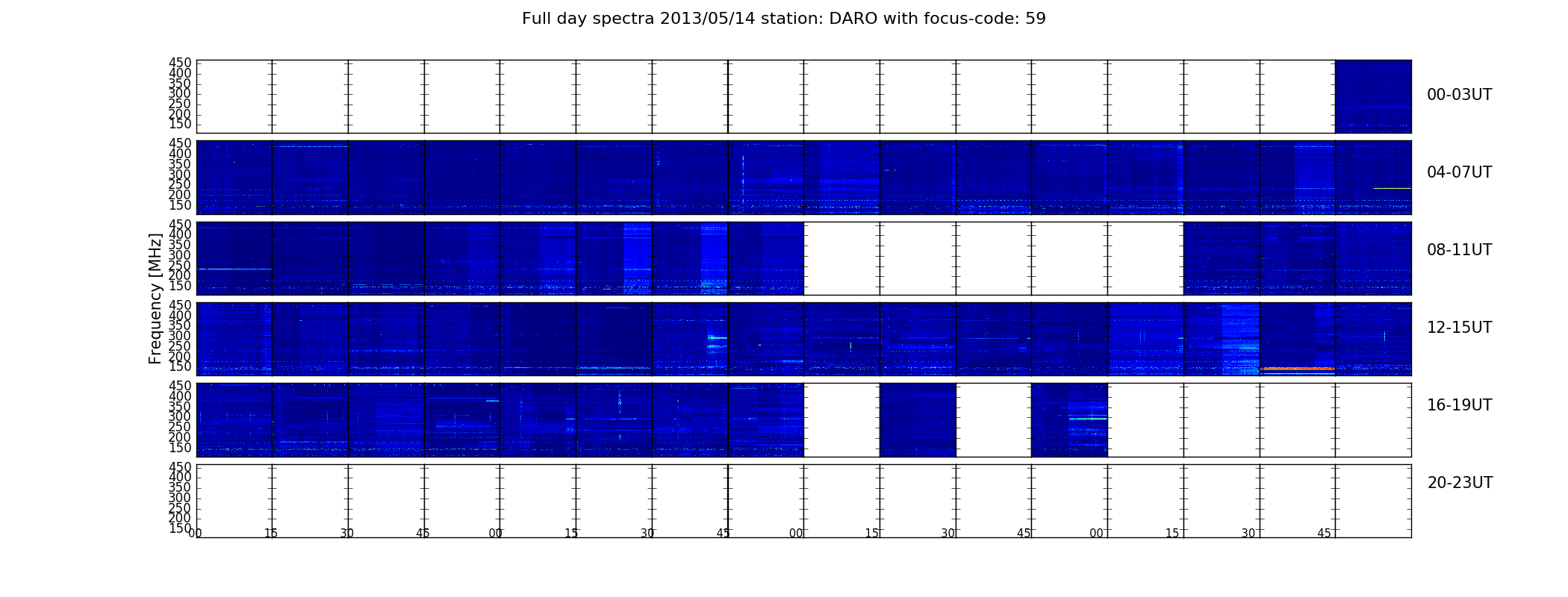 Full day spectra 2013/05/14 station: DARO with focus-code: 59

450
400
350
300
250
200
150

00-03UT

450
400
350
300
250
200
150

04-07UT

450
400
350
300
250
200
150

08-11UT

Frequency [MHz]

450
400
350
300
250
200
150

12-15UT

450
400
350
300
250
200
150

16-19UT

450
400
350
300
250
200
150

20-23UT

00 15 30 45 00 15 30 45 00 15 30 45 00 15 30 45